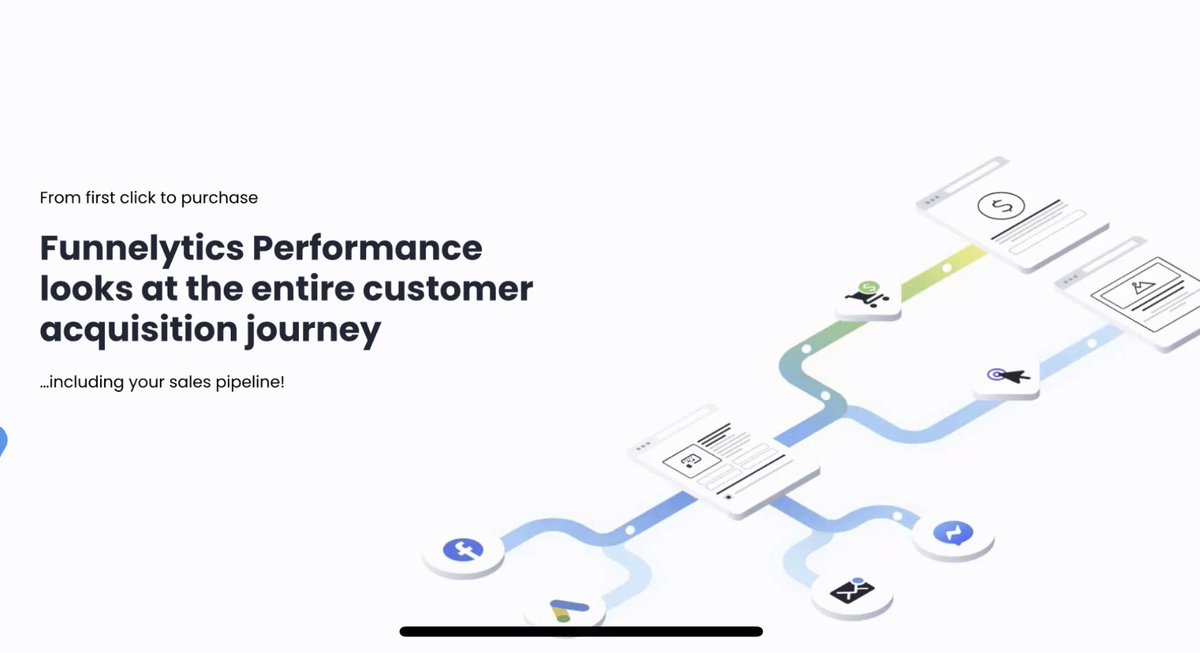 From first click to purchase

Funnelytics Performance looks at the entire customer acquisition journey

...including your sales pipeline!